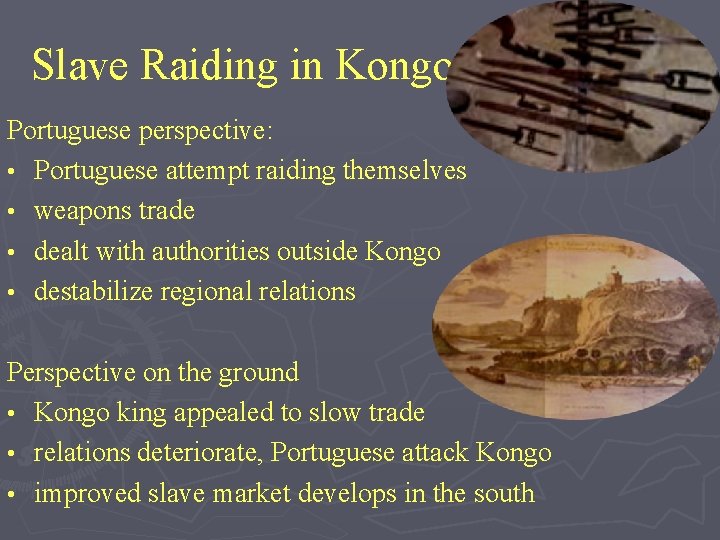 Slave Raiding in Kongo

Portuguese perspective:
• Portuguese attempt raiding themselves
• weapons trade
• dealt with authorities outside Kongo
• destabilize regional relations

Perspective on the ground
• Kongo king appealed to slow trade
• relations deteriorate, Portuguese attack Kongo
• improved slave market develops in the south